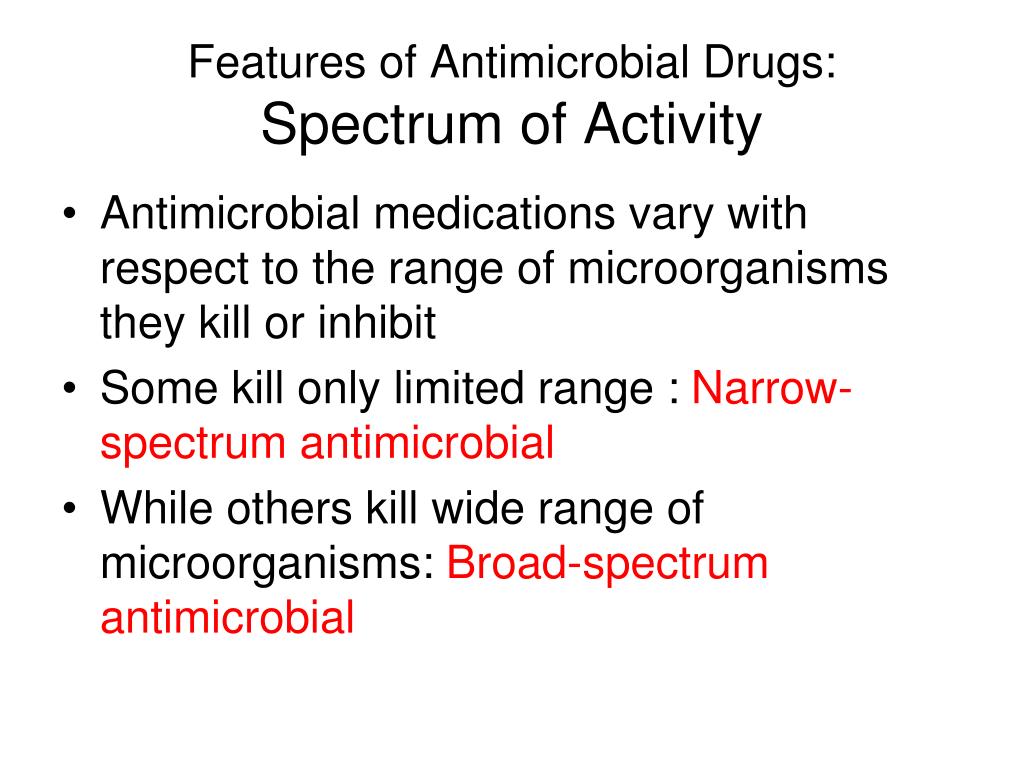 Features of Antimicrobial Drugs:
Spectrum of Activity

• Antimicrobial medications vary with respect to the range of microorganisms they kill or inhibit
• Some kill only limited range : Narrow-spectrum antimicrobial
• While others kill wide range of microorganisms: Broad-spectrum antimicrobial